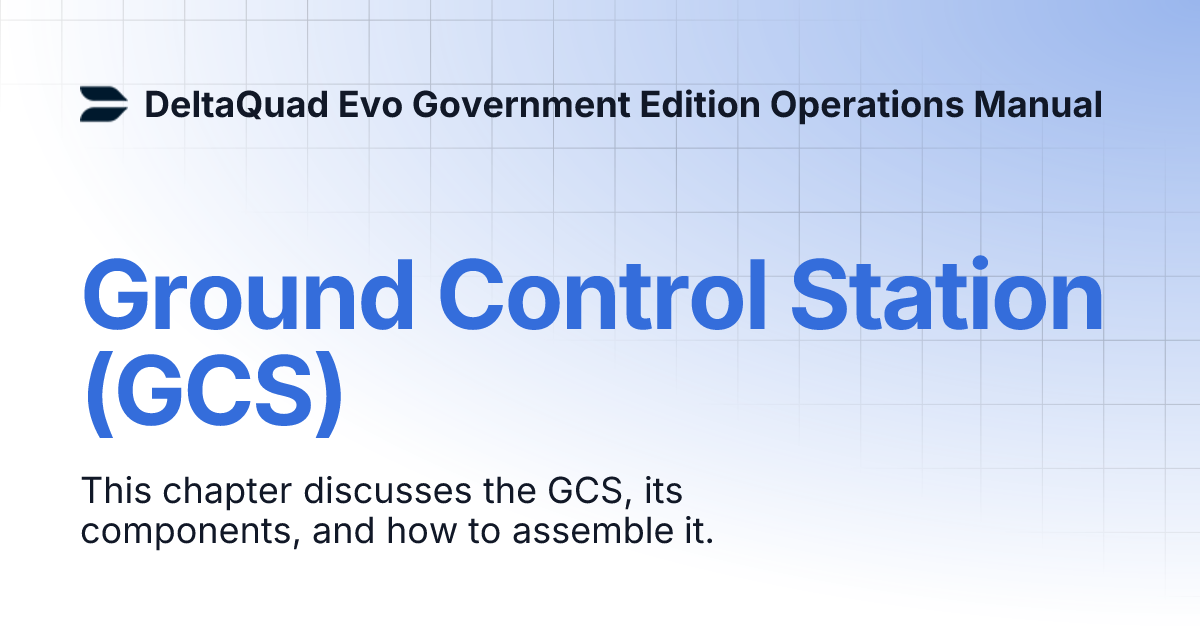 DeltaQuad Evo Government Edition Operations Manual

Ground Control Station (GCS)

This chapter discusses the GCS, its components, and how to assemble it.